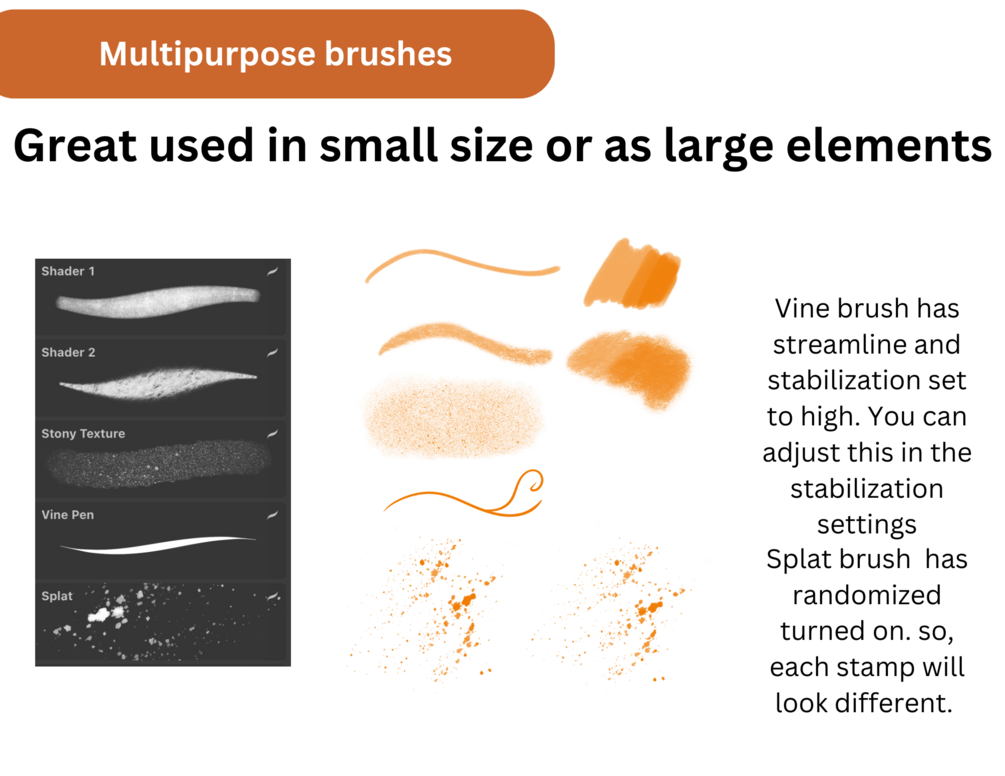 Multipurpose brushes

Great used in small size or as large elements

Shader 1

Shader 2

Stony Texture

Vine Pen

Splat

Vine brush has streamline and stabilization set to high. You can adjust this in the stabilization settings
Splat brush  has randomized turned on. so, each stamp will look different.